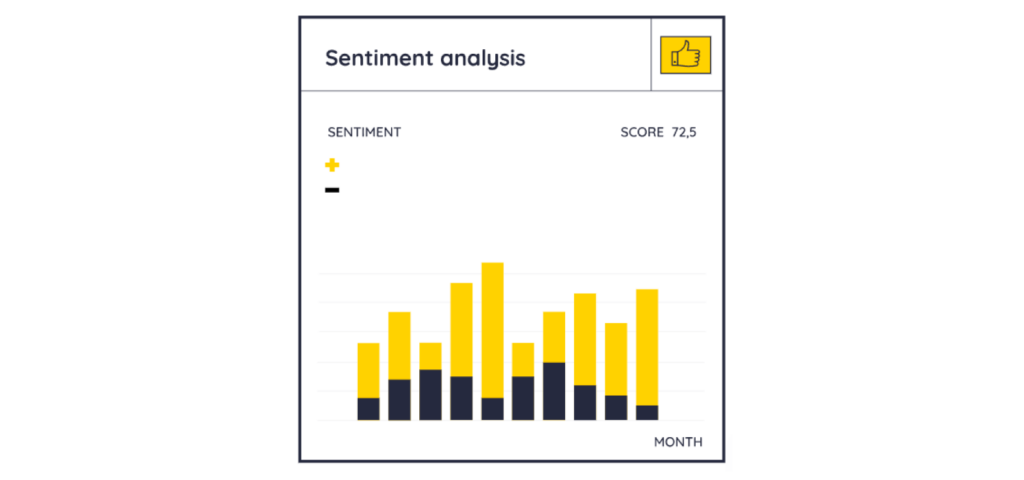 Sentiment analysis

SENTIMENT

SCORE 72,5

+

−

MONTH